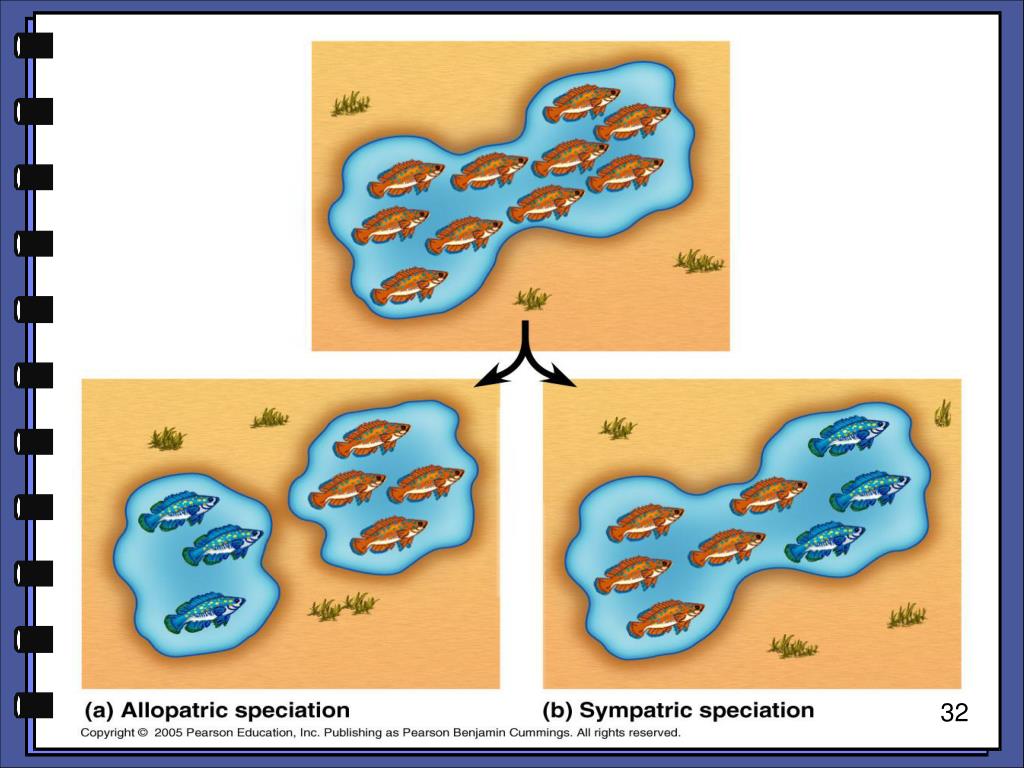 (a) Allopatric speciation

(b) Sympatric speciation

32

Copyright © 2005 Pearson Education, Inc. Publishing as Pearson Benjamin Cummings. All rights reserved.